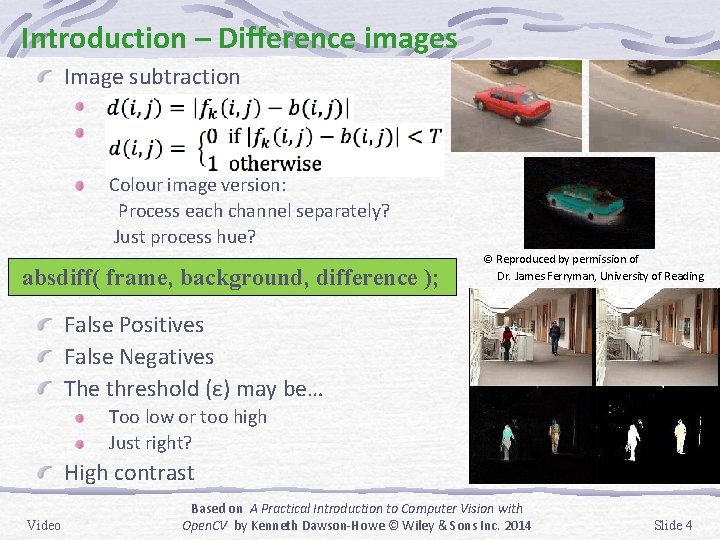 Introduction – Difference images

Image subtraction

$d(i,j) = |f_k(i,j) - b(i,j)|$

$d(i,j) = \begin{cases} 0 & \text{if } |f_k(i,j) - b(i,j)| < T \\ 1 & \text{otherwise} \end{cases}$

Colour image version:
Process each channel separately?
Just process hue?

absdiff( frame, background, difference );

© Reproduced by permission of
Dr. James Ferryman, University of Reading

False Positives

False Negatives

The threshold (ε) may be…

Too low or too high

Just right?

High contrast

Video

Based on A Practical Introduction to Computer Vision with OpenCV by Kenneth Dawson-Howe © Wiley & Sons Inc. 2014

Slide 4